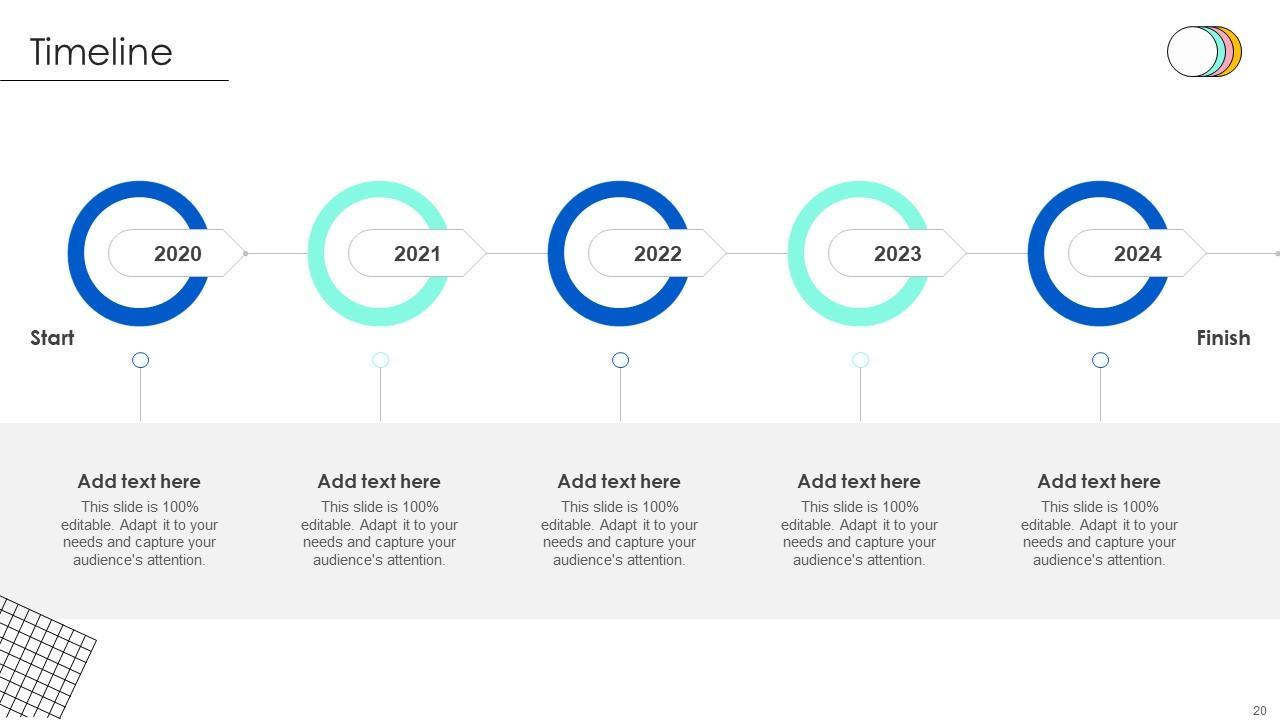 Timeline

2020

2021

2022

2023

2024

Start

Finish

Add text here
This slide is 100% editable. Adapt it to your needs and capture your audience's attention.

Add text here
This slide is 100% editable. Adapt it to your needs and capture your audience's attention.

Add text here
This slide is 100% editable. Adapt it to your needs and capture your audience's attention.

Add text here
This slide is 100% editable. Adapt it to your needs and capture your audience's attention.

Add text here
This slide is 100% editable. Adapt it to your needs and capture your audience's attention.

20